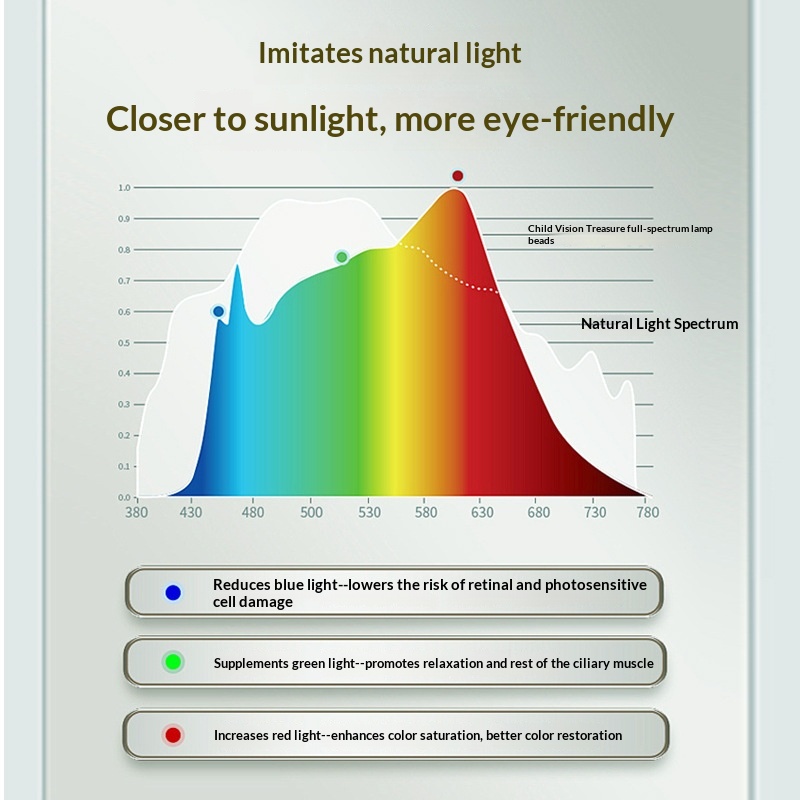 Imitates natural light

Closer to sunlight, more eye-friendly

1.0
0.9
0.8
0.7
0.6
0.5
0.4
0.3
0.2
0.1
0.0

Child Vision Treasure full-spectrum lamp beads

Natural Light Spectrum

380 430 480 500 530 580 630 680 730 780

Reduces blue light--lowers the risk of retinal and photosensitive cell damage

Supplements green light--promotes relaxation and rest of the ciliary muscle

Increases red light--enhances color saturation, better color restoration